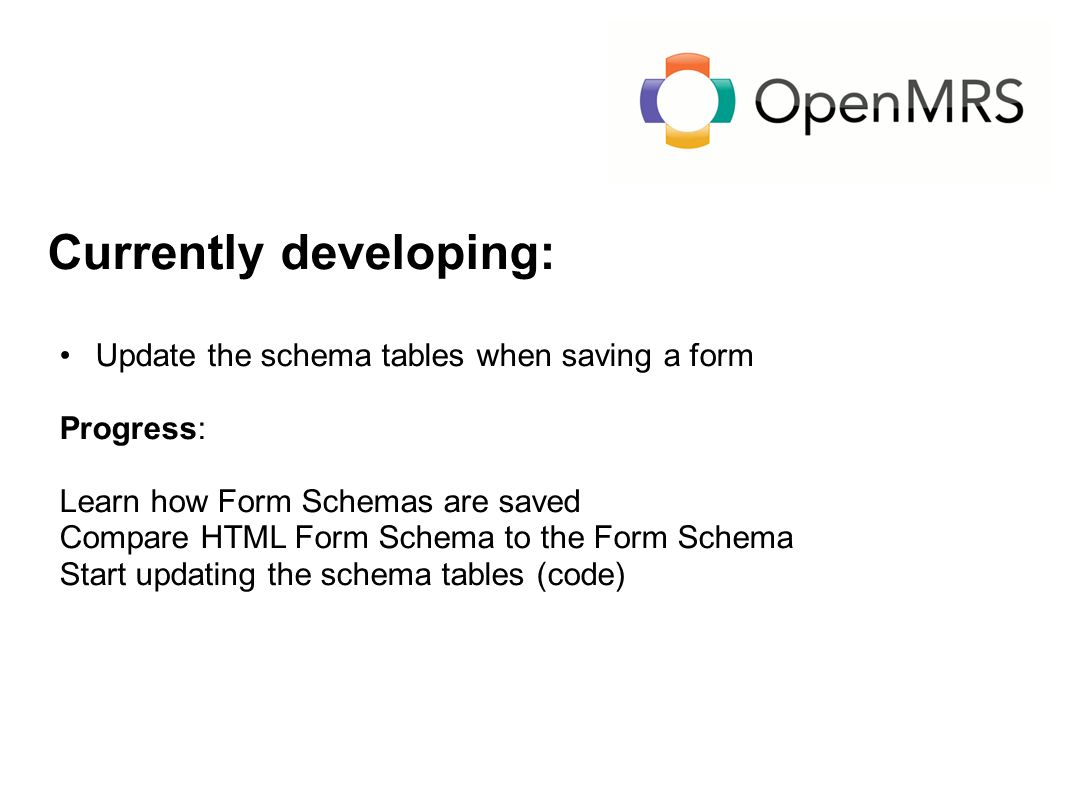 OpenMRS

Currently developing:

• Update the schema tables when saving a form

Progress:

Learn how Form Schemas are saved
Compare HTML Form Schema to the Form Schema
Start updating the schema tables (code)